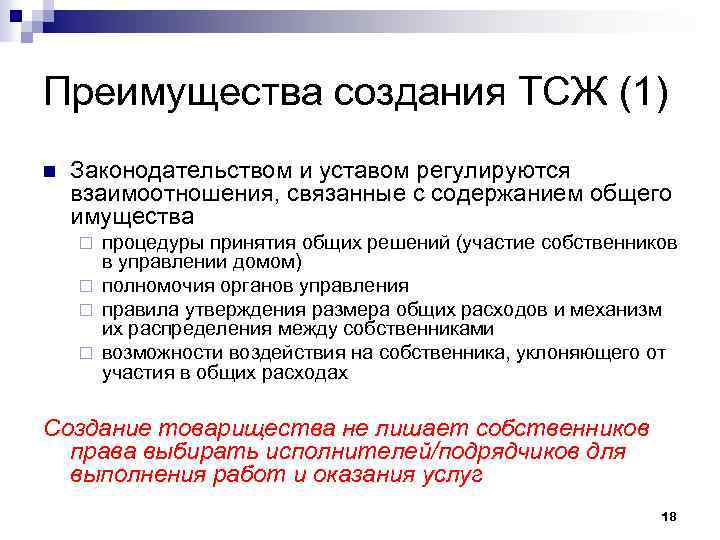 Преимущества создания ТСЖ (1)

Законодательством и уставом регулируются взаимоотношения, связанные с содержанием общего имущества

процедуры принятия общих решений (участие собственников в управлении домом)

полномочия органов управления

правила утверждения размера общих расходов и механизм их распределения между собственниками

возможности воздействия на собственника, уклоняющего от участия в общих расходах

Создание товарищества не лишает собственников права выбирать исполнителей/подрядчиков для выполнения работ и оказания услуг

18